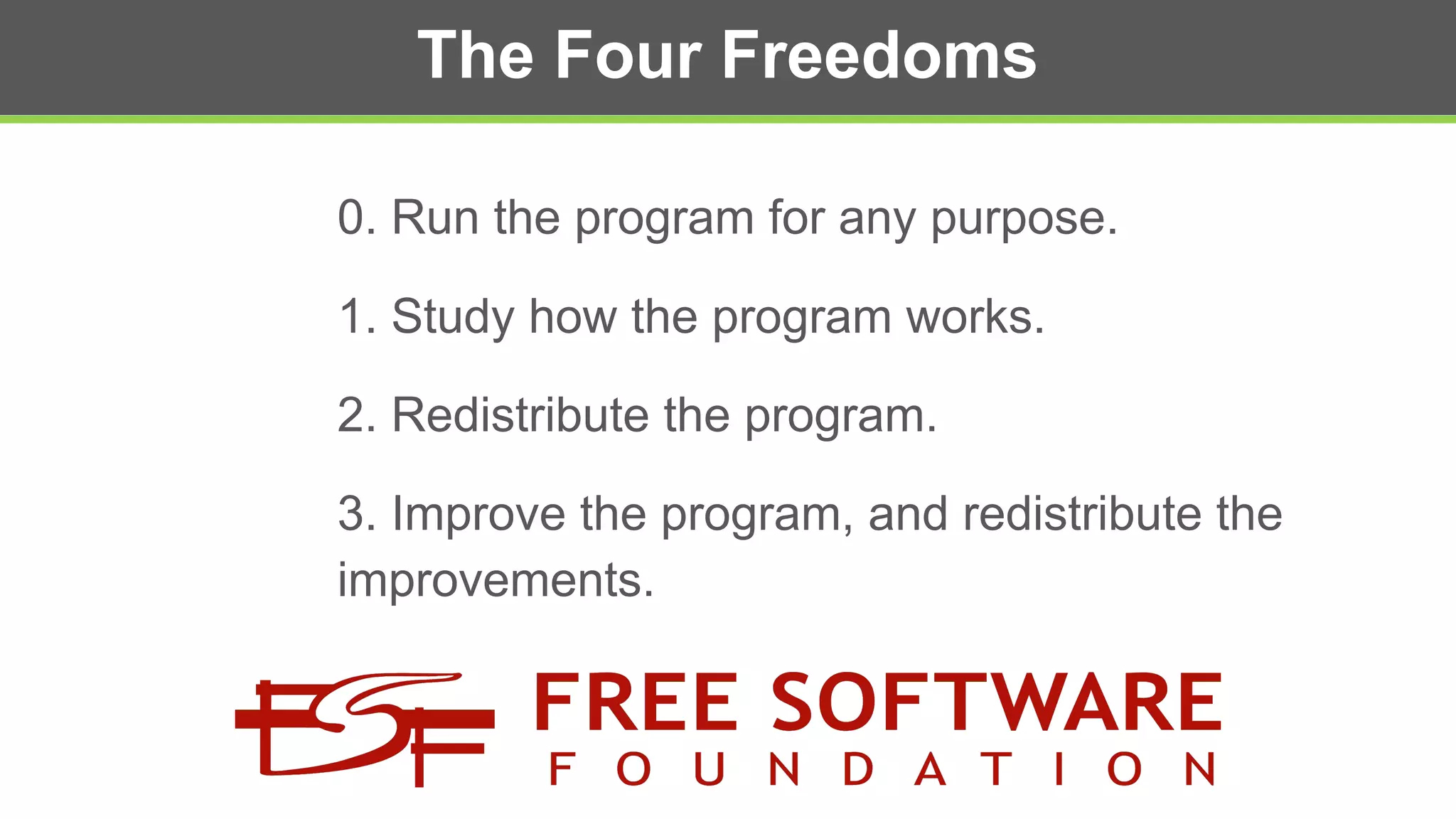 The Four Freedoms

0. Run the program for any purpose.

1. Study how the program works.

2. Redistribute the program.

3. Improve the program, and redistribute the improvements.

FSF FREE SOFTWARE FOUNDATION